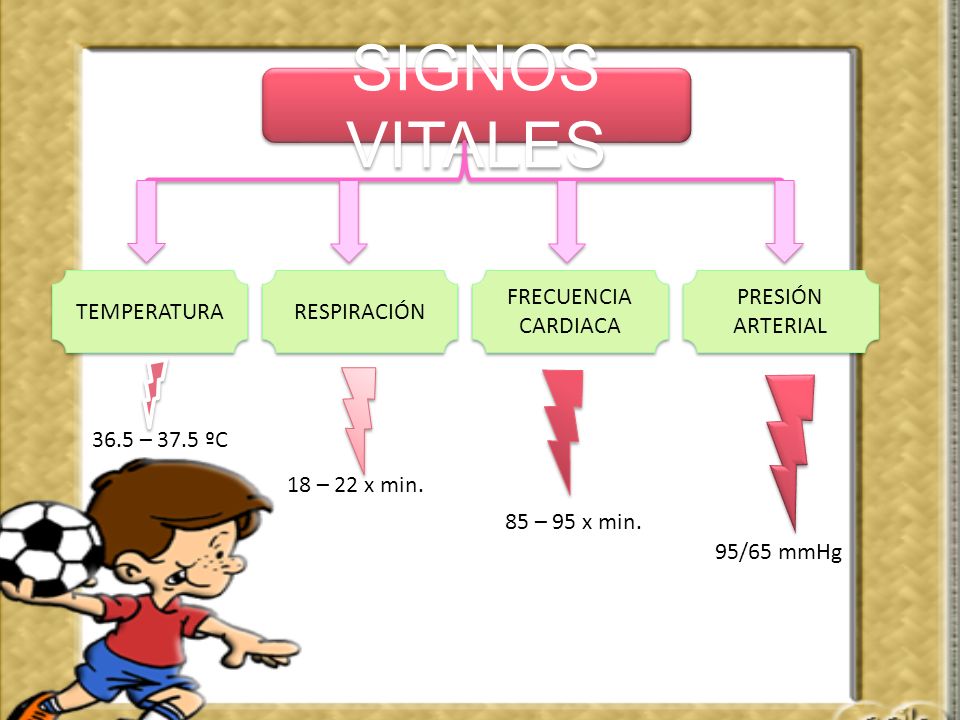 SIGNOS VITALES

TEMPERATURA

RESPIRACIÓN

FRECUENCIA CARDIACA

PRESIÓN ARTERIAL

36.5 – 37.5 ºC

18 – 22 x min.

85 – 95 x min.

95/65 mmHg